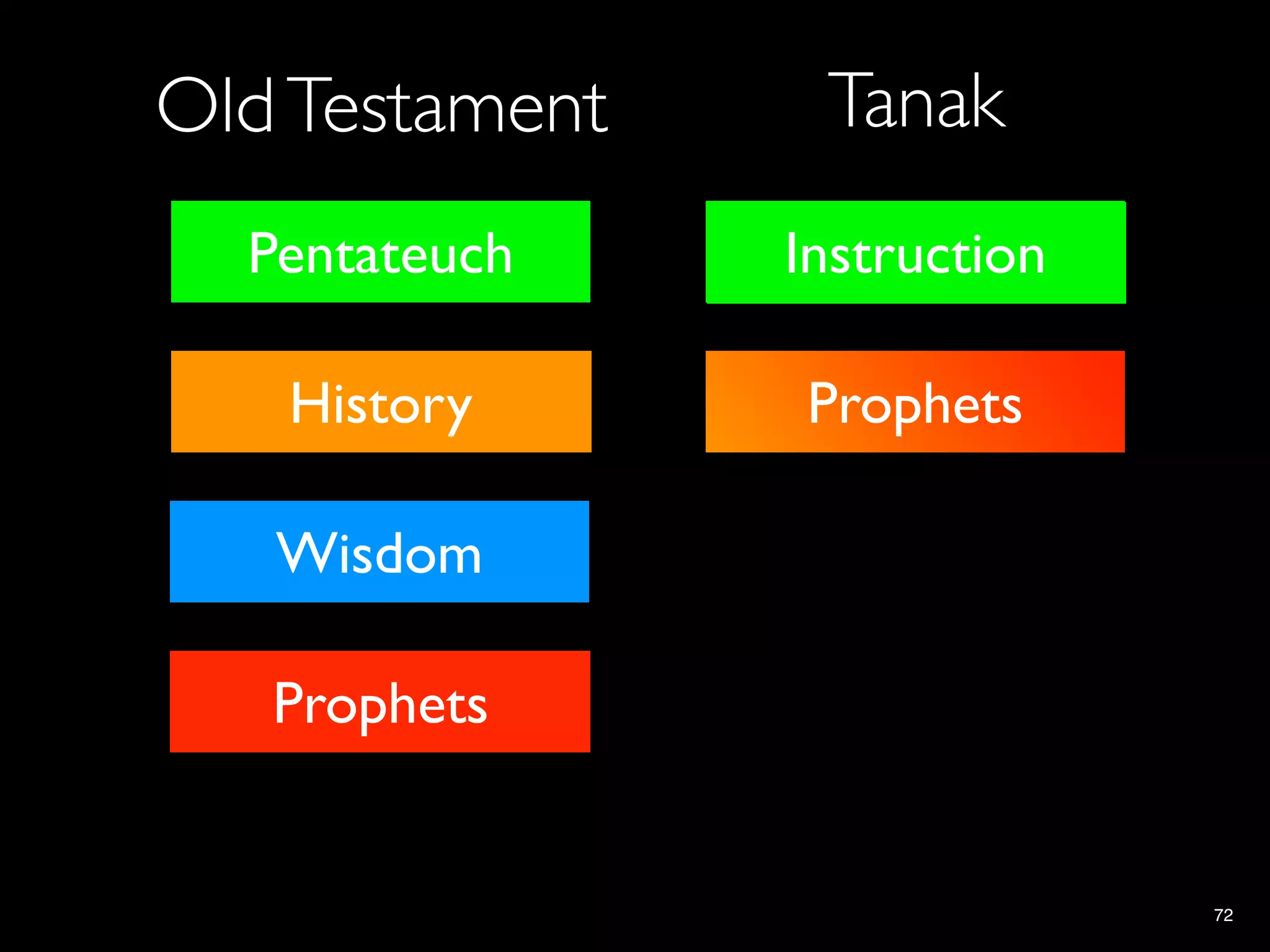 Old Testament

Pentateuch

History

Wisdom

Prophets

Tanak

Instruction

Prophets

72